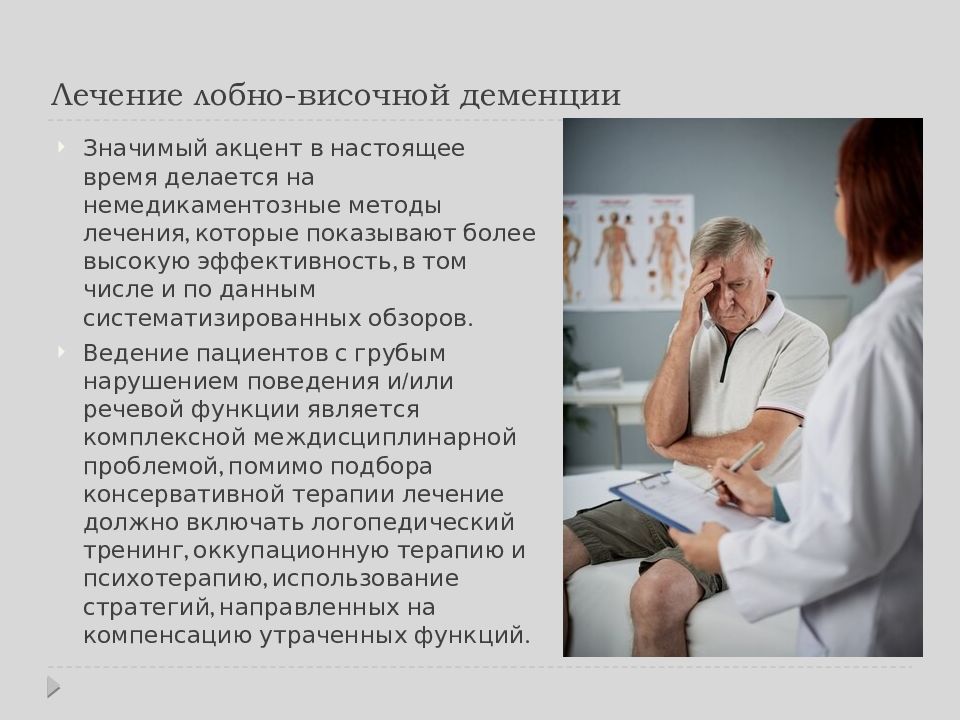 Лечение лобно-височной деменции

Значимый акцент в настоящее время делается на немедикаментозные методы лечения, которые показывают более высокую эффективность, в том числе и по данным систематизированных обзоров.

Ведение пациентов с грубым нарушением поведения и/или речевой функции является комплексной междисциплинарной проблемой, помимо подбора консервативной терапии лечение должно включать логопедический тренинг, оккупационную терапию и психотерапию, использование стратегий, направленных на компенсацию утраченных функций.